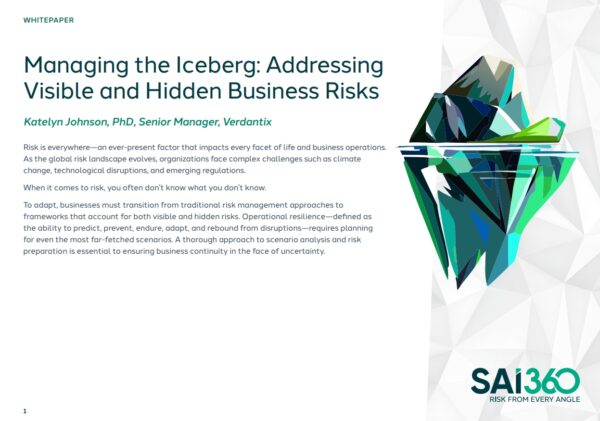 WHITEPAPER

Managing the Iceberg: Addressing Visible and Hidden Business Risks

Katelyn Johnson, PhD, Senior Manager, Verdantix

Risk is everywhere—an ever-present factor that impacts every facet of life and business operations. As the global risk landscape evolves, organizations face complex challenges such as climate change, technological disruptions, and emerging regulations.

When it comes to risk, you often don't know what you don't know.

To adapt, businesses must transition from traditional risk management approaches to frameworks that account for both visible and hidden risks. Operational resilience—defined as the ability to predict, prevent, endure, adapt, and rebound from disruptions—requires planning for even the most far-fetched scenarios. A thorough approach to scenario analysis and risk preparation is essential to ensuring business continuity in the face of uncertainty.

SAI360
RISK FROM EVERY ANGLE

1